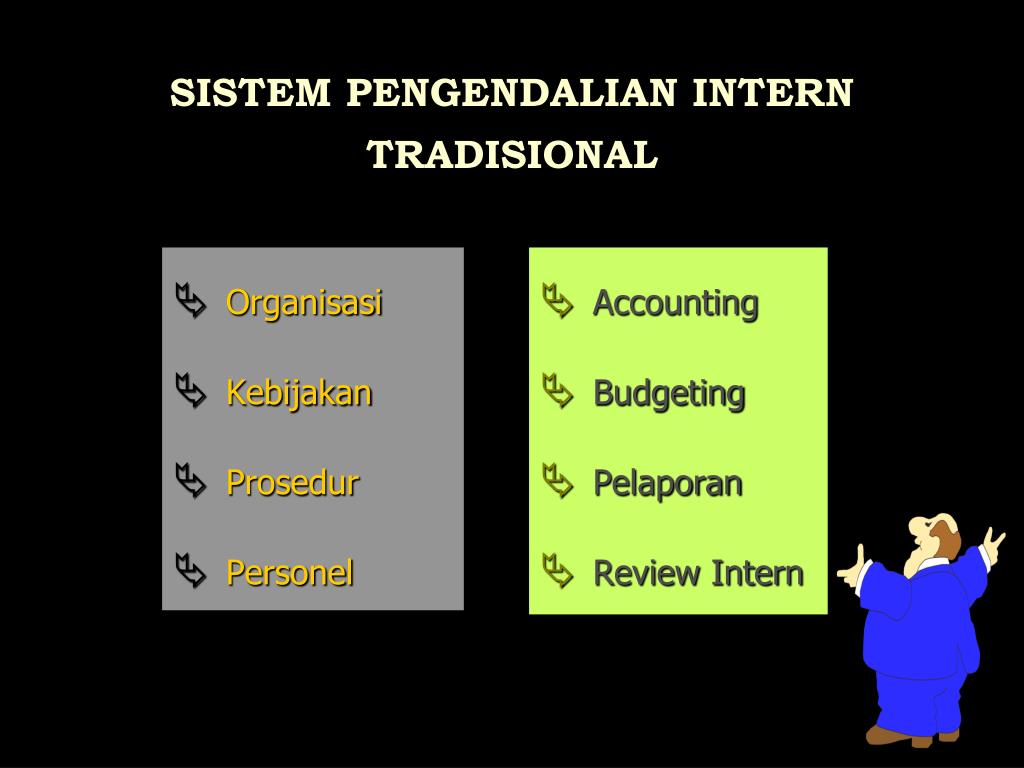 SISTEM PENGENDALIAN INTERN TRADISIONAL

Organisasi
Kebijakan
Prosedur
Personel

Accounting
Budgeting
Pelaporan
Review Intern